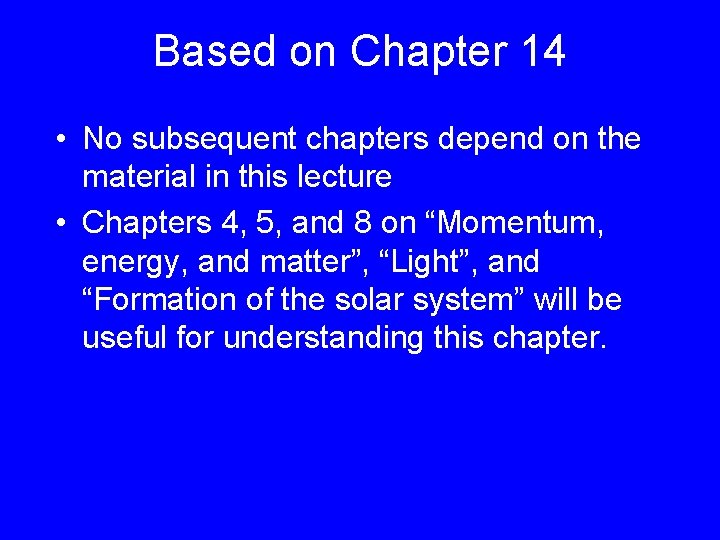 Based on Chapter 14

• No subsequent chapters depend on the material in this lecture
• Chapters 4, 5, and 8 on "Momentum, energy, and matter", "Light", and "Formation of the solar system" will be useful for understanding this chapter.